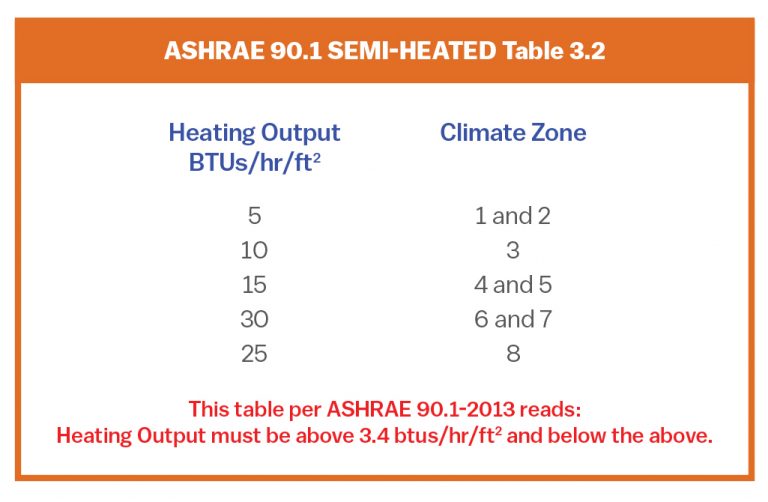 ASHRAE 90.1 SEMI-HEATED Table 3.2

| Heating Output BTUs/hr/ft$^2$ | Climate Zone |
|---|---|
| 5 | 1 and 2 |
| 10 | 3 |
| 15 | 4 and 5 |
| 30 | 6 and 7 |
| 25 | 8 |

This table per ASHRAE 90.1-2013 reads:
Heating Output must be above 3.4 btus/hr/ft$^2$ and below the above.